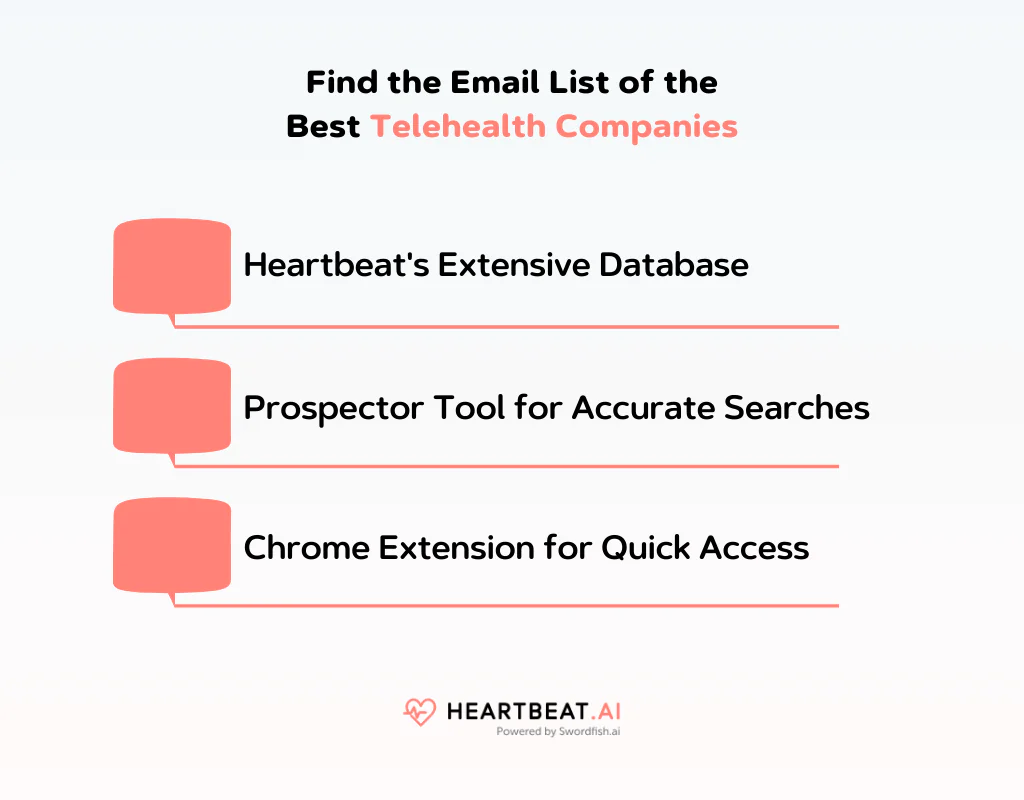 Find the Email List of the
Best Telehealth Companies

Heartbeat's Extensive Database

Prospector Tool for Accurate Searches

Chrome Extension for Quick Access

HEARTBEAT.AI
Powered by Swordfish.ai